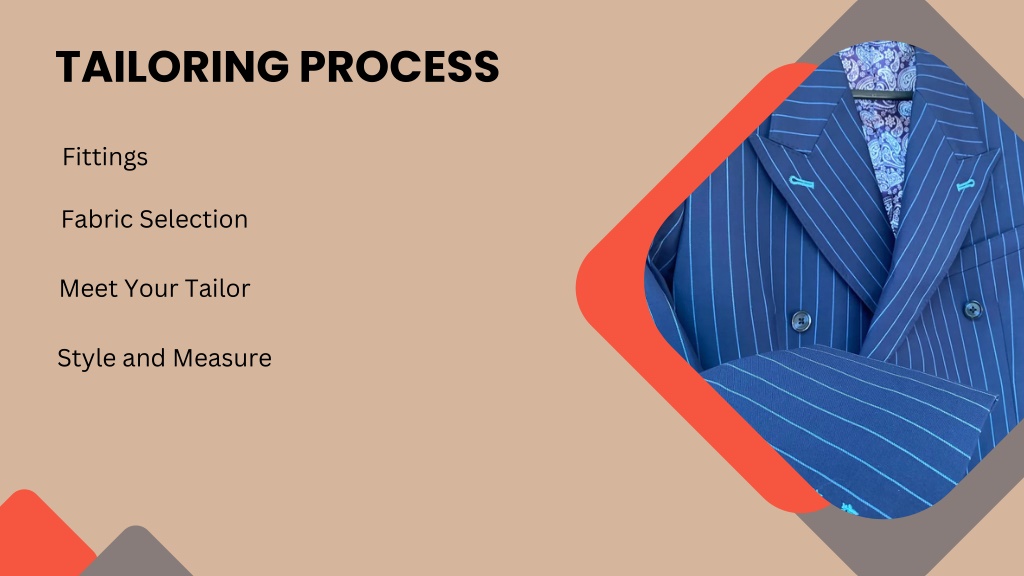 TAILORING PROCESS

Fittings

Fabric Selection

Meet Your Tailor

Style and Measure